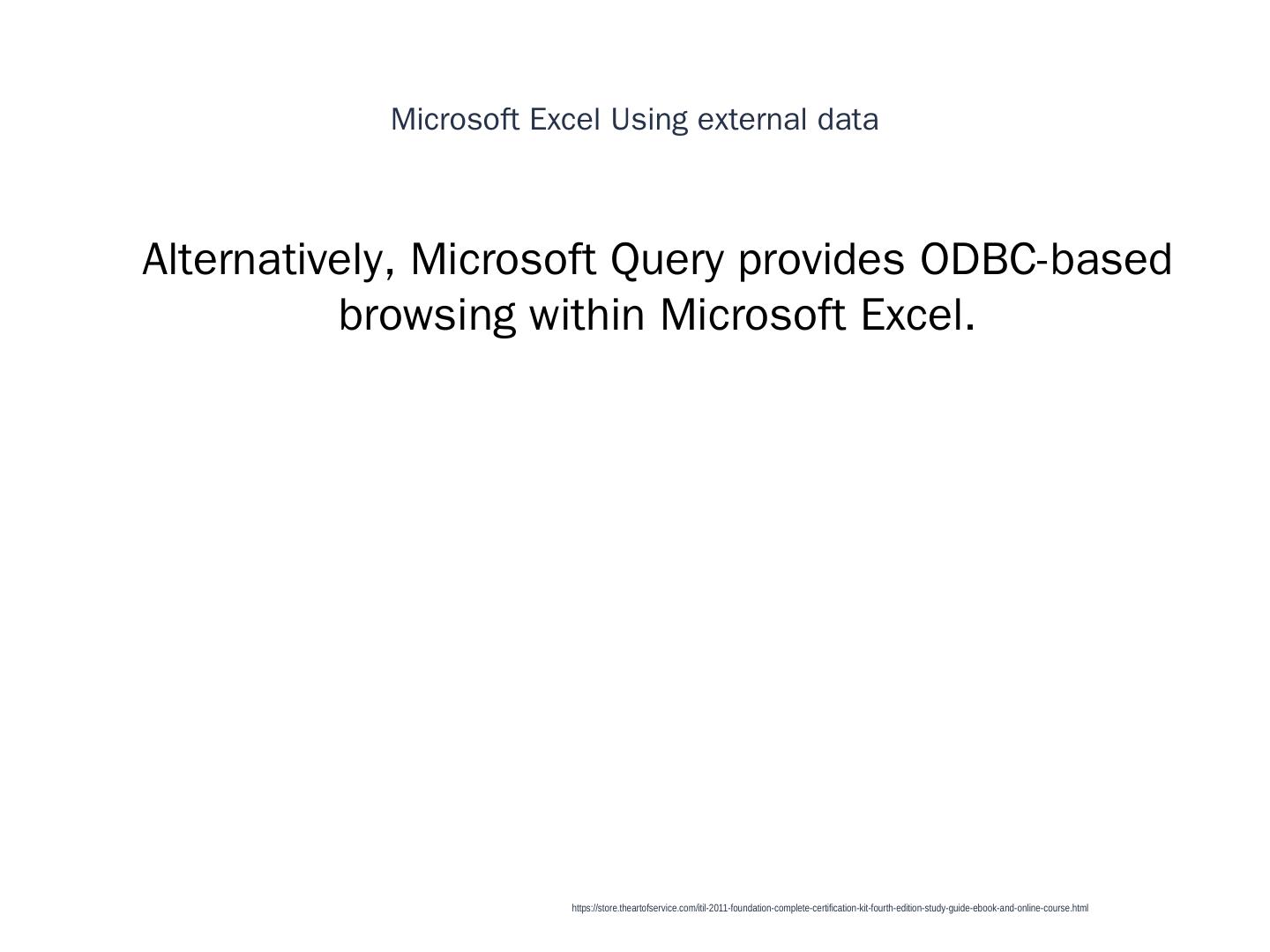 Microsoft Excel Using external data

Alternatively, Microsoft Query provides ODBC-based browsing within Microsoft Excel.

https://store.theartofservice.com/itil-2011-foundation-complete-certification-kit-fourth-edition-study-guide-ebook-and-online-course.html